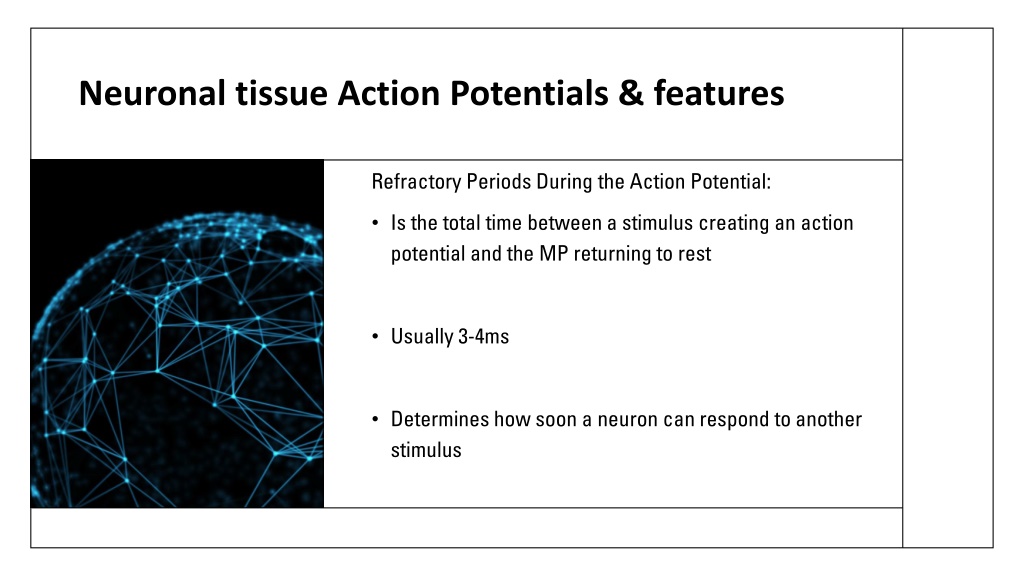 Neuronal tissue Action Potentials & features

Refractory Periods During the Action Potential:

• Is the total time between a stimulus creating an action potential and the MP returning to rest

• Usually 3-4ms

• Determines how soon a neuron can respond to another stimulus